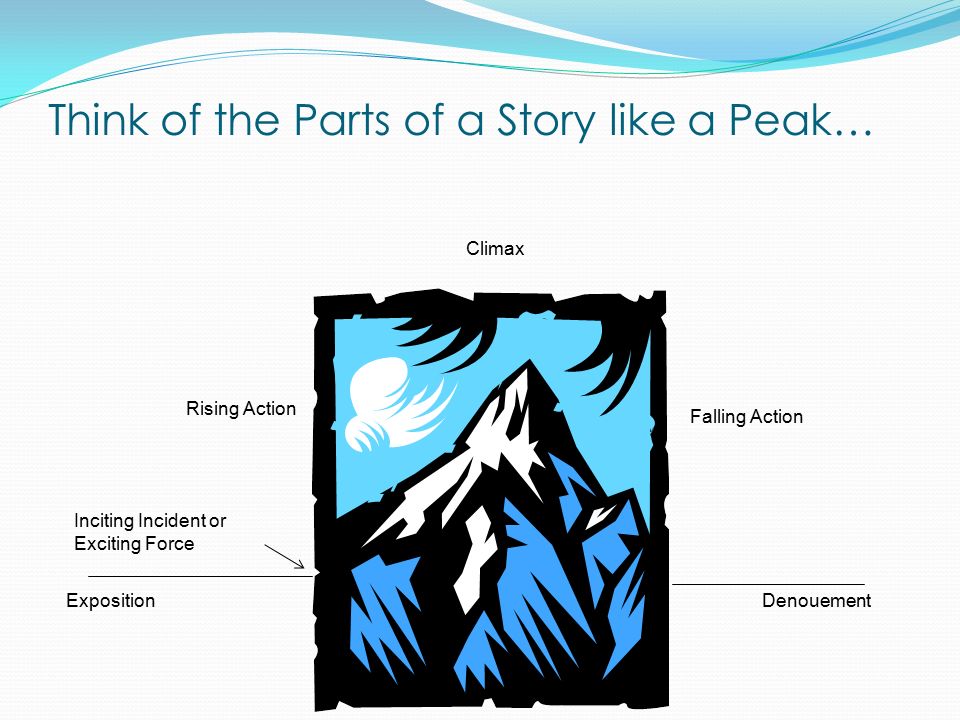 Think of the Parts of a Story like a Peak…

Climax

Rising Action

Falling Action

Inciting Incident or Exciting Force

Exposition

Denouement